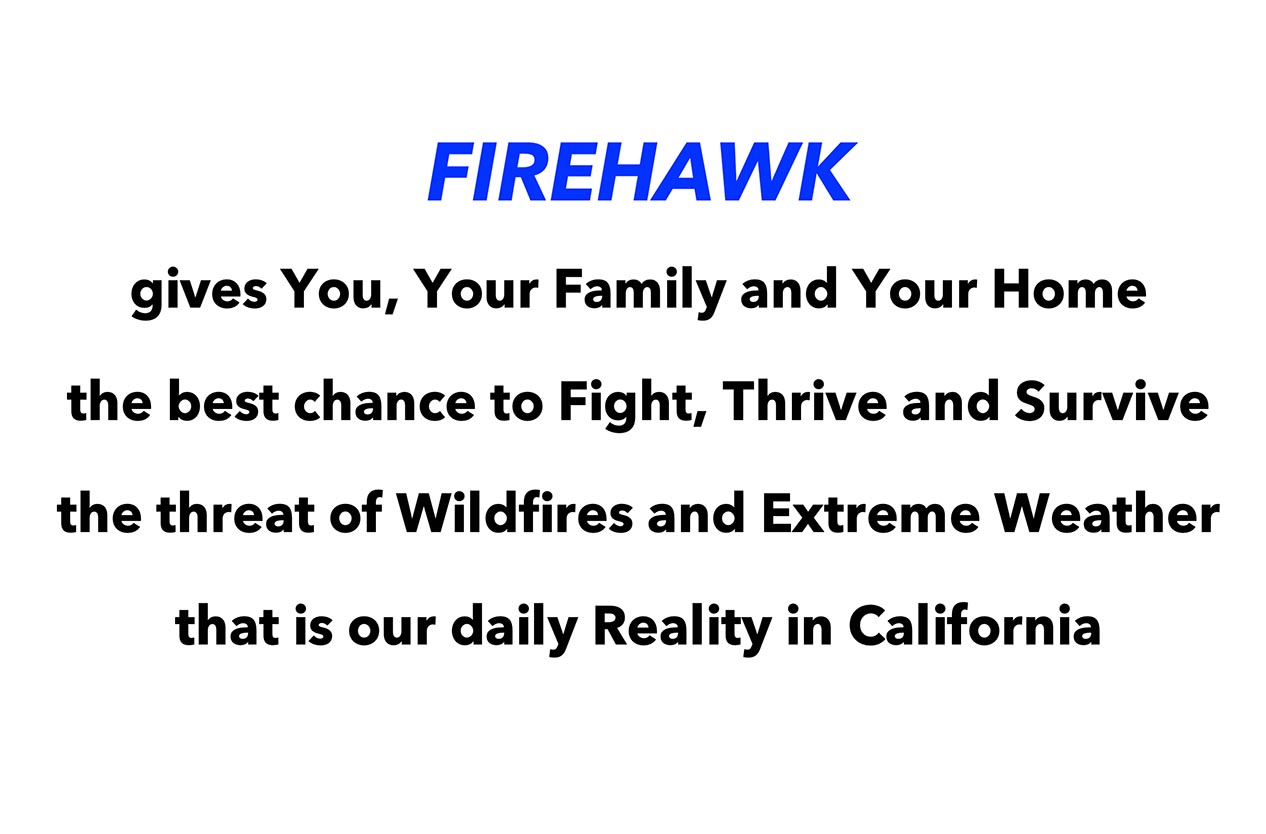 FIREHAWK

gives You, Your Family and Your Home the best chance to Fight, Thrive and Survive the threat of Wildfires and Extreme Weather that is our daily Reality in California